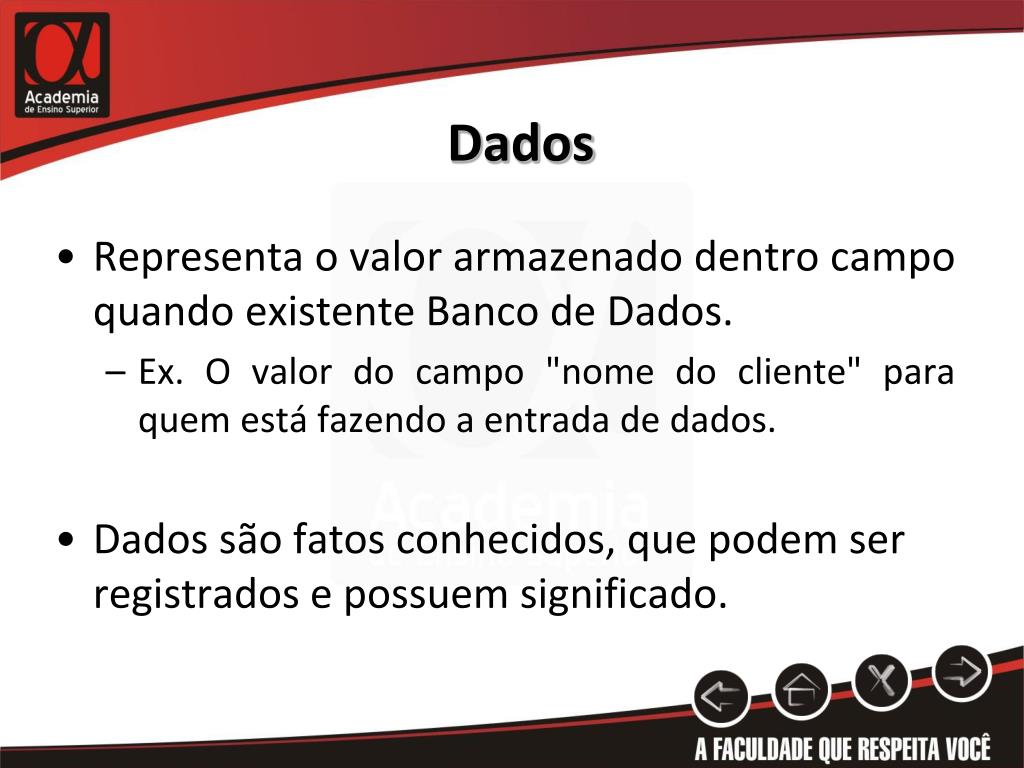 Academia
de Ensino Superior

Dados

• Representa o valor armazenado dentro campo quando existente Banco de Dados.
– Ex. O valor do campo "nome do cliente" para quem está fazendo a entrada de dados.

• Dados são fatos conhecidos, que podem ser registrados e possuem significado.

A FACULDADE QUE RESPEITA VOCÊ